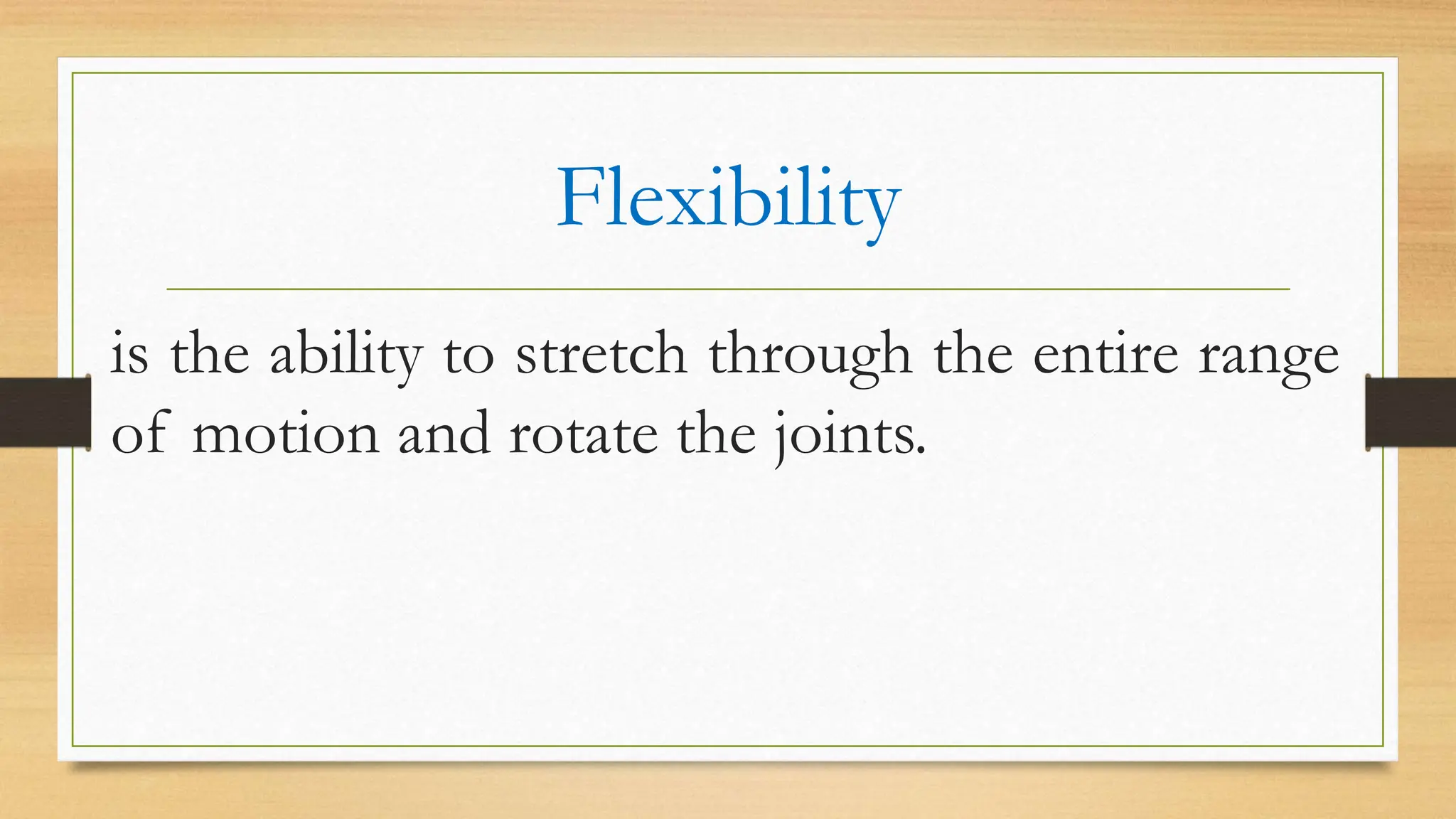 Flexibility

is the ability to stretch through the entire range of motion and rotate the joints.